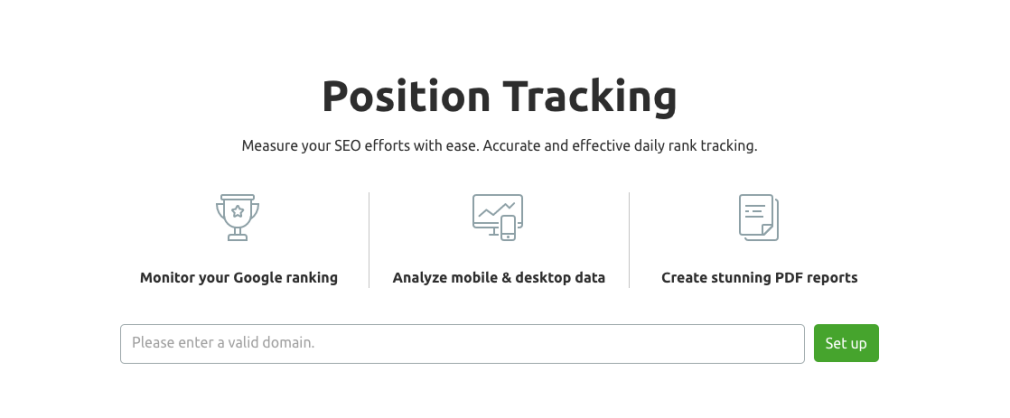 Position Tracking

Measure your SEO efforts with ease. Accurate and effective daily rank tracking.

Monitor your Google ranking

Analyze mobile & desktop data

Create stunning PDF reports

Please enter a valid domain.

Set up